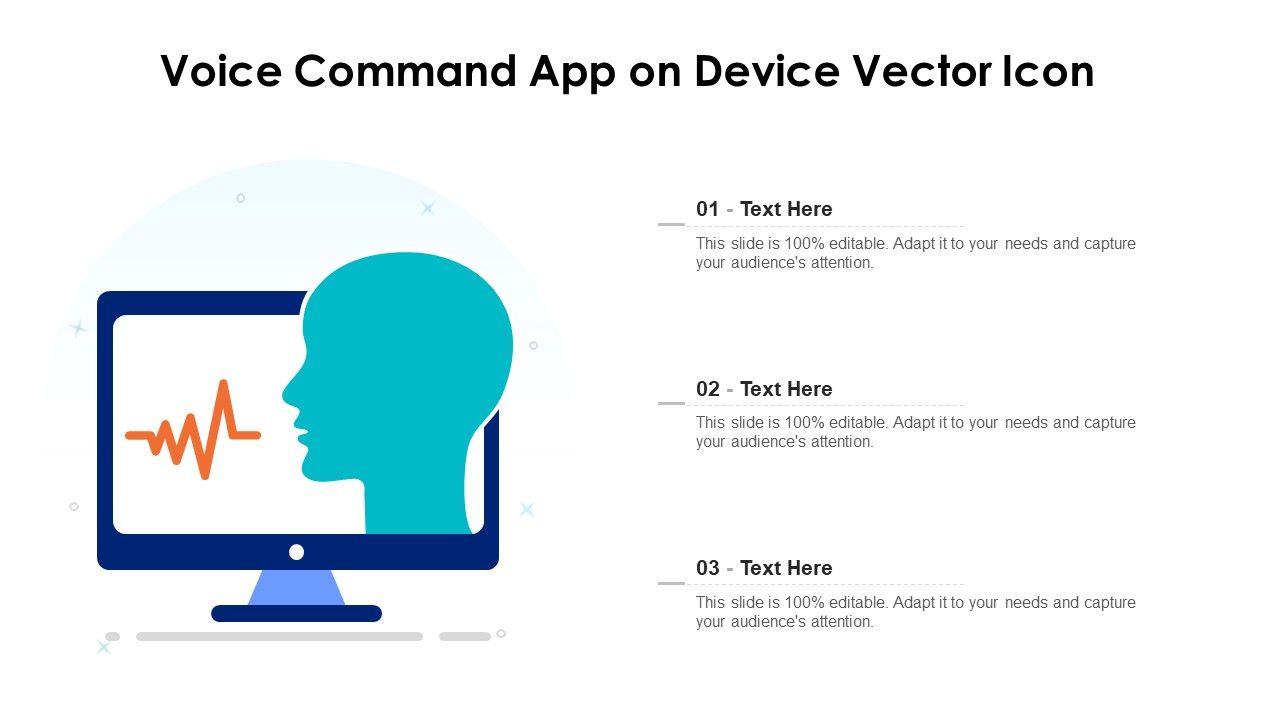 Voice Command App on Device Vector Icon

01 - Text Here

This slide is 100% editable. Adapt it to your needs and capture your audience's attention.

02 - Text Here

This slide is 100% editable. Adapt it to your needs and capture your audience's attention.

03 - Text Here

This slide is 100% editable. Adapt it to your needs and capture your audience's attention.